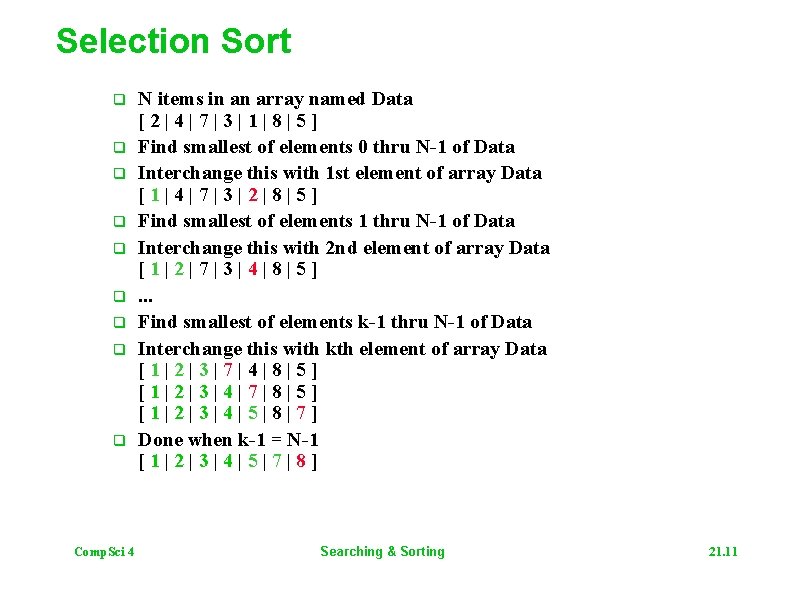 Selection Sort

N items in an array named Data
[ 2 | 4 | 7 | 3 | 1 | 8 | 5 ]

Find smallest of elements 0 thru N-1 of Data

Interchange this with 1st element of array Data
[ 1 | 4 | 7 | 3 | 2 | 8 | 5 ]

Find smallest of elements 1 thru N-1 of Data

Interchange this with 2nd element of array Data
[ 1 | 2 | 7 | 3 | 4 | 8 | 5 ]

...

Find smallest of elements k-1 thru N-1 of Data

Interchange this with kth element of array Data
[ 1 | 2 | 3 | 7 | 4 | 8 | 5 ]
[ 1 | 2 | 3 | 4 | 7 | 8 | 5 ]
[ 1 | 2 | 3 | 4 | 5 | 8 | 7 ]

Done when k-1 = N-1
[ 1 | 2 | 3 | 4 | 5 | 7 | 8 ]

CompSci 4

Searching & Sorting

21.11